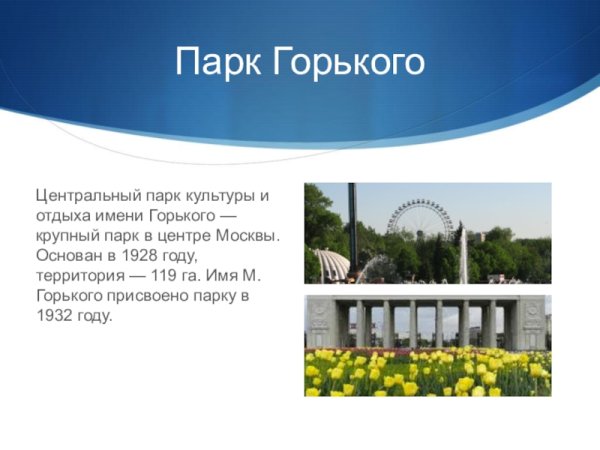 Парк Горького

Центральный парк культуры и отдыха имени Горького — крупный парк в центре Москвы. Основан в 1928 году, территория — 119 га. Имя М. Горького присвоено парку в 1932 году.